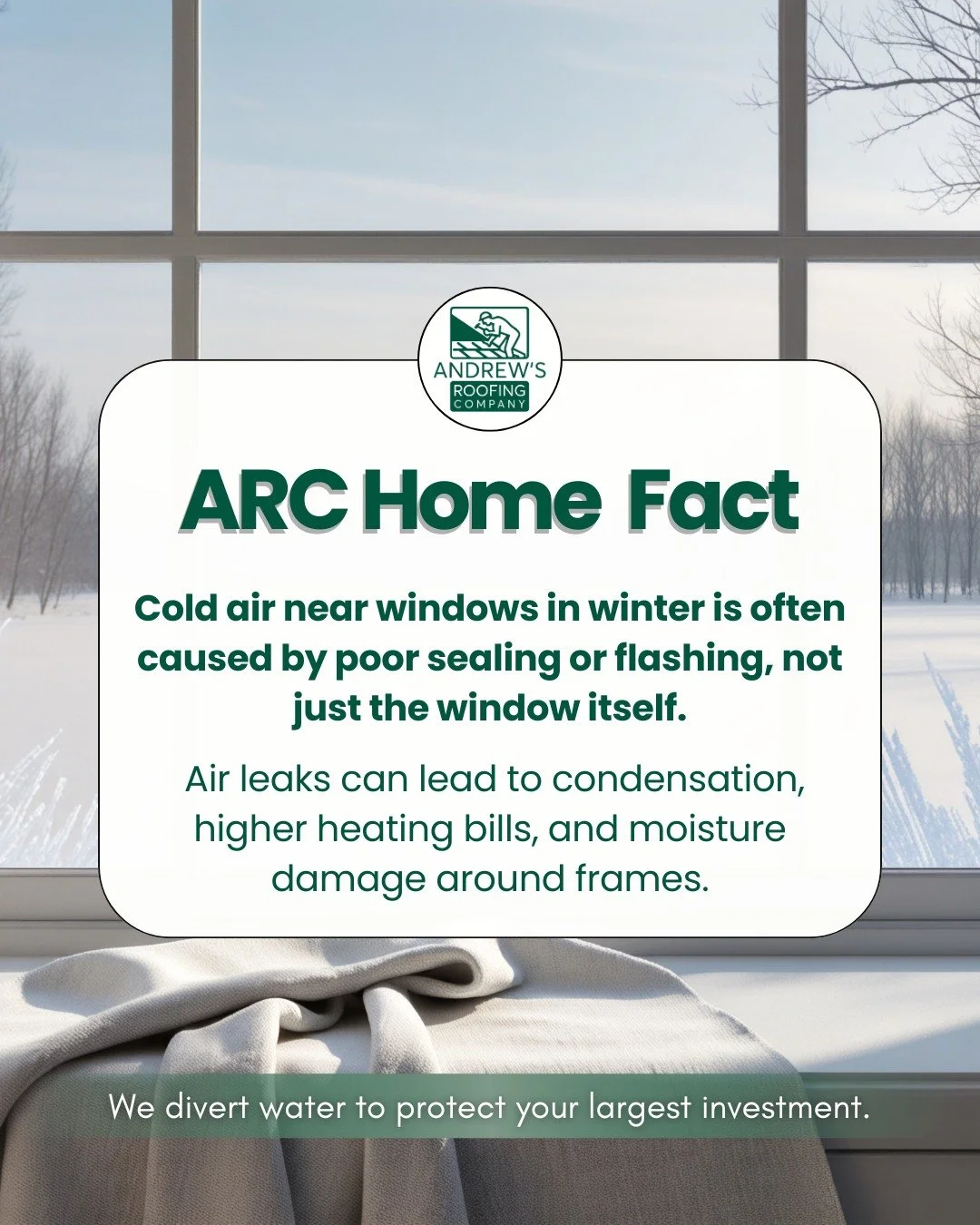 ANDREW'S ROOFING COMPANY

ARC Home Fact

Cold air near windows in winter is often caused by poor sealing or flashing, not just the window itself.

Air leaks can lead to condensation, higher heating bills, and moisture damage around frames.

We divert water to protect your largest investment.